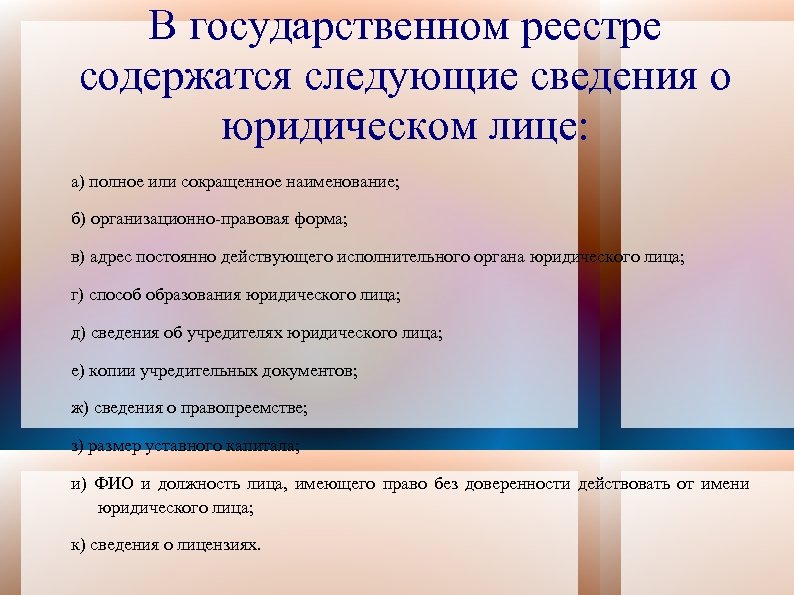 В государственном реестре содержатся следующие сведения о юридическом лице:

а) полное или сокращенное наименование;

б) организационно-правовая форма;

в) адрес постоянно действующего исполнительного органа юридического лица;

г) способ образования юридического лица;

д) сведения об учредителях юридического лица;

е) копии учредительных документов;

ж) сведения о правопреемстве;

з) размер уставного капитала;

и) ФИО и должность лица, имеющего право без доверенности действовать от имени юридического лица;

к) сведения о лицензиях.